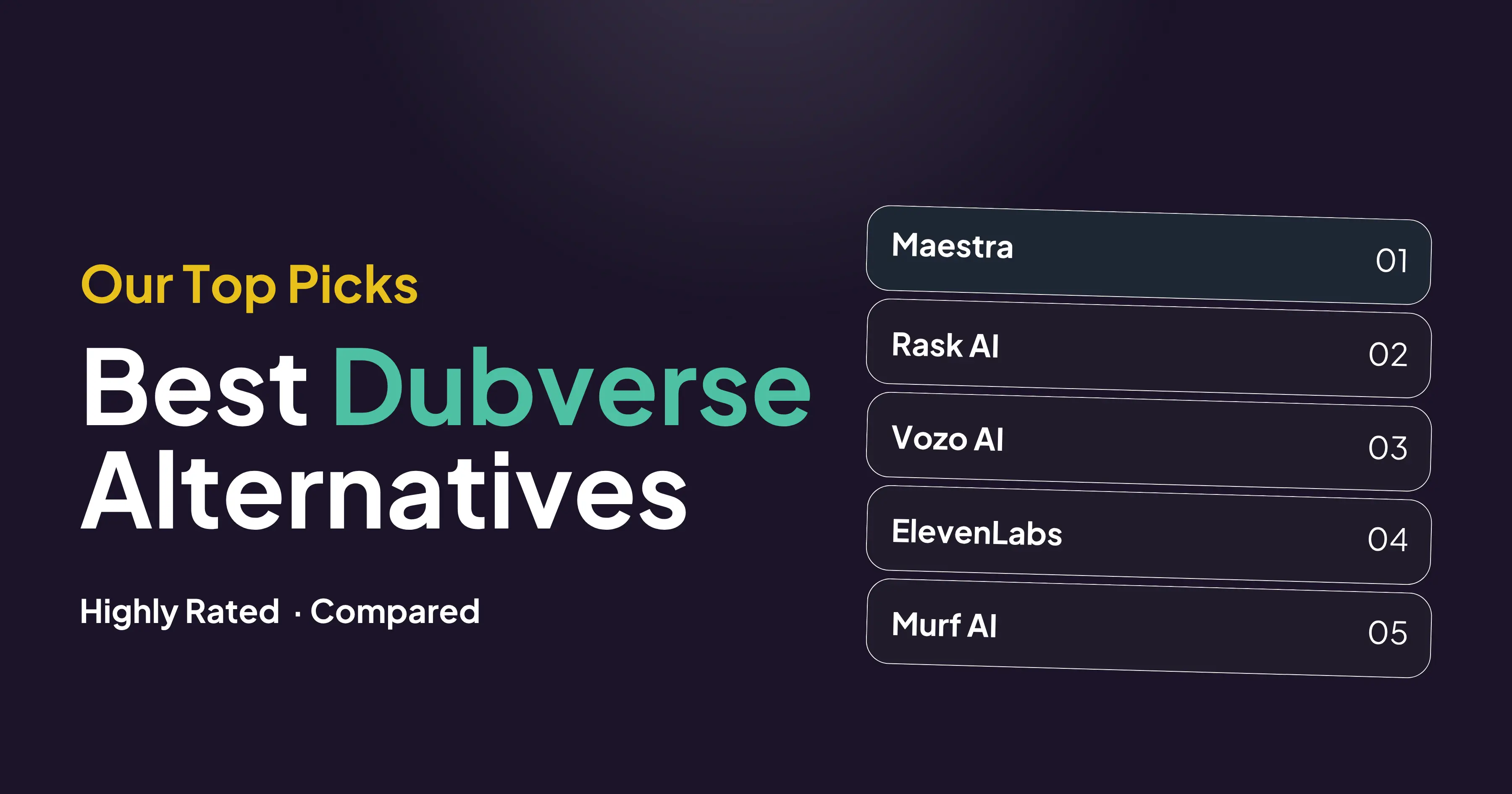 Our Top Picks

Best Dubverse Alternatives

Highly Rated · Compared

Maestra 01

Rask AI 02

Vozo AI 03

ElevenLabs 04

Murf AI 05